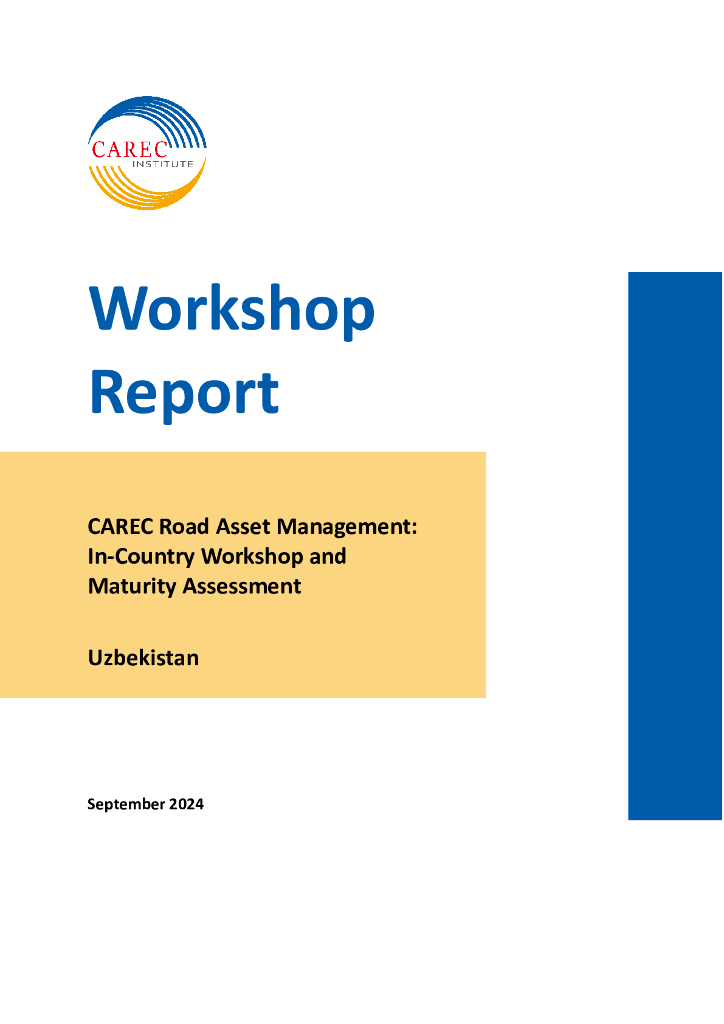 CAREC
INSTITUTE

Workshop Report

CAREC Road Asset Management: In-Country Workshop and Maturity Assessment

Uzbekistan

September 2024